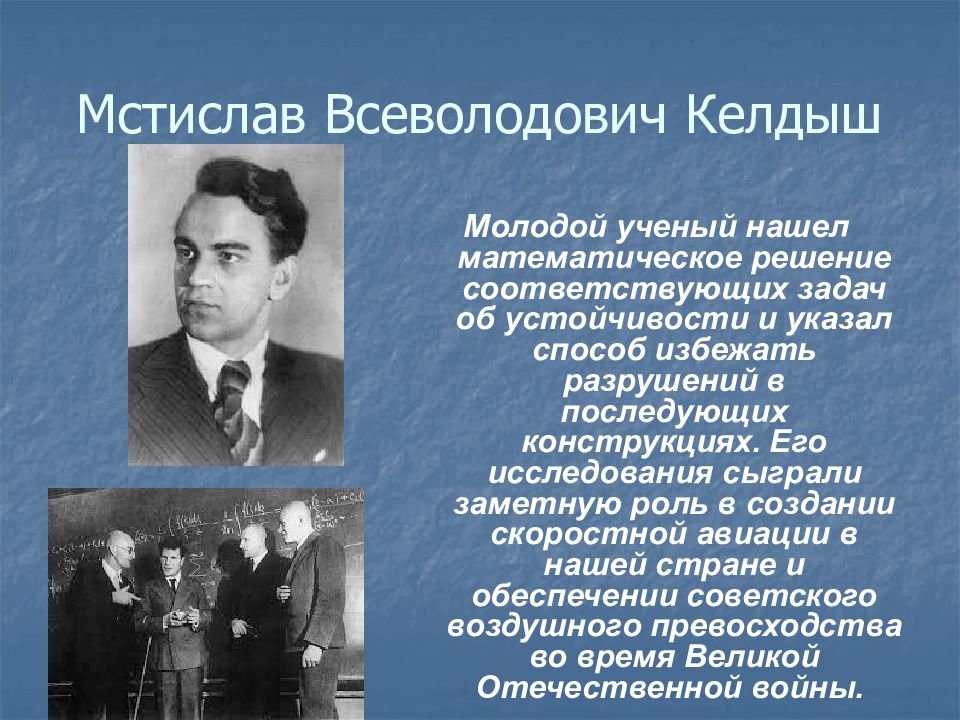 Мстислав Всеволодович Келдыш

Молодой ученый нашел математическое решение соответствующих задач об устойчивости и указал способ избежать разрушений в последующих конструкциях. Его исследования сыграли заметную роль в создании скоростной авиации в нашей стране и обеспечении советского воздушного превосходства во время Великой Отечественной войны.